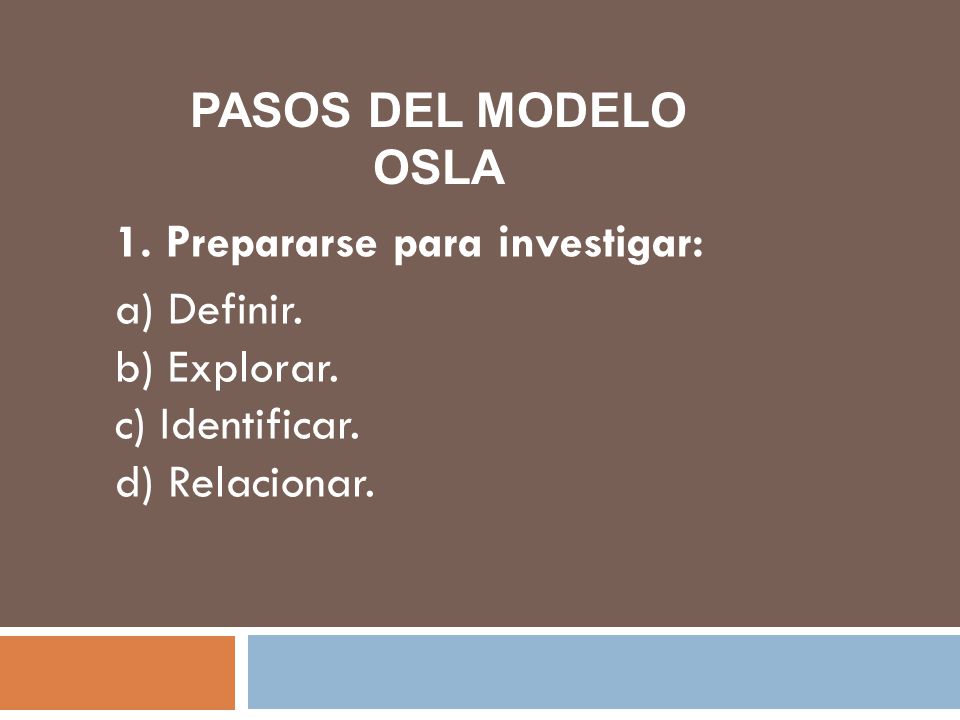 PASOS DEL MODELO OSLA

1. Prepararse para investigar:

a) Definir.
b) Explorar.
c) Identificar.
d) Relacionar.